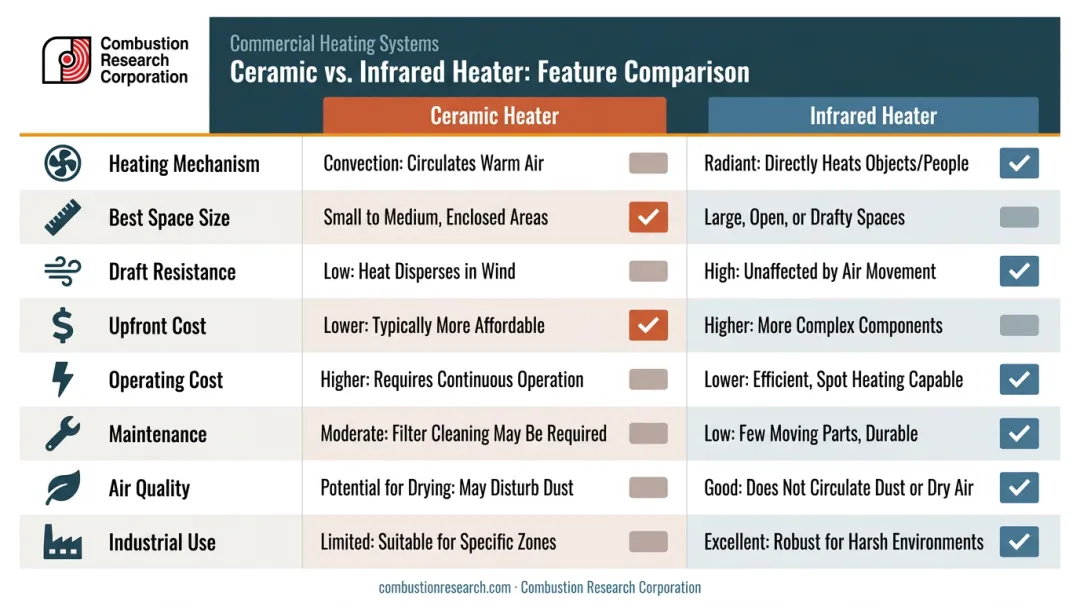 Combustion Research Corporation

Commercial Heating Systems

Ceramic vs. Infrared Heater: Feature Comparison

| | Ceramic Heater | Infrared Heater |
|---|---|---|
| Heating Mechanism | Convection: Circulates Warm Air | Radiant: Directly Heats Objects/People ✓ |
| Best Space Size | Small to Medium, Enclosed Areas ✓ | Large, Open, or Drafty Spaces |
| Draft Resistance | Low: Heat Disperses in Wind | High: Unaffected by Air Movement ✓ |
| Upfront Cost | Lower: Typically More Affordable ✓ | Higher: More Complex Components |
| Operating Cost | Higher: Requires Continuous Operation | Lower: Efficient, Spot Heating Capable ✓ |
| Maintenance | Moderate: Filter Cleaning May Be Required | Low: Few Moving Parts, Durable ✓ |
| Air Quality | Potential for Drying: May Disturb Dust | Good: Does Not Circulate Dust or Dry Air ✓ |
| Industrial Use | Limited: Suitable for Specific Zones | Excellent: Robust for Harsh Environments ✓ |

combustionresearch.com · Combustion Research Corporation